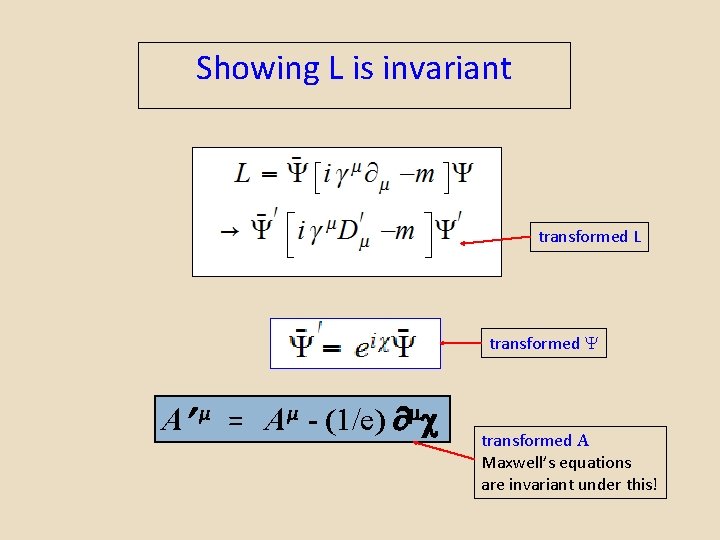 Showing L is invariant

$L = \bar{\Psi}\left[i\gamma^{\mu}\partial_{\mu} - m\right]\Psi$

$\rightarrow \bar{\Psi}'\left[i\gamma^{\mu}D'_{\mu} - m\right]\Psi'$

transformed L

$\bar{\Psi}' = e^{i\chi}\bar{\Psi}$

transformed $\Psi$

$A'^{\mu} = A^{\mu} - (1/e)\,\partial^{\mu}\chi$

transformed A
Maxwell's equations are invariant under this!